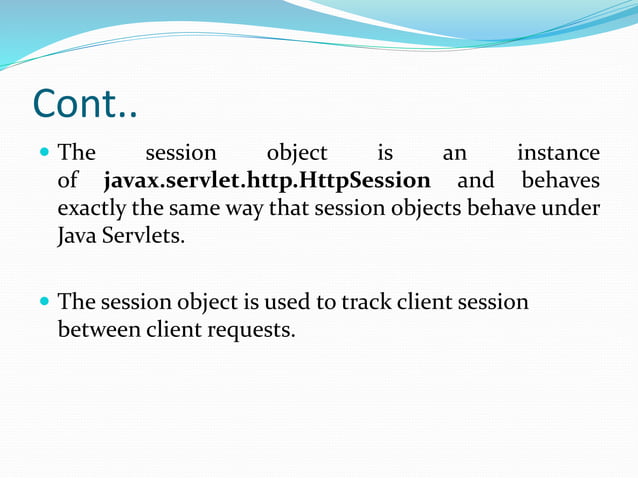 Cont..

The session object is an instance of javax.servlet.http.HttpSession and behaves exactly the same way that session objects behave under Java Servlets.

The session object is used to track client session between client requests.